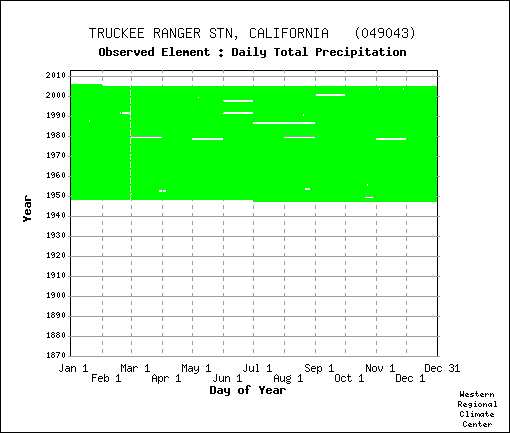 TRUCKEE RANGER STN, CALIFORNIA (049043)
Observed Element : Daily Total Precipitation

Year

2010
2000
1990
1980
1970
1960
1950
1940
1930
1920
1910
1900
1890
1880
1870

Jan 1
Feb 1
Mar 1
Apr 1
May 1
Jun 1
Jul 1
Aug 1
Sep 1
Oct 1
Nov 1
Dec 1
Dec 31

Day of Year

Western Regional Climate Center